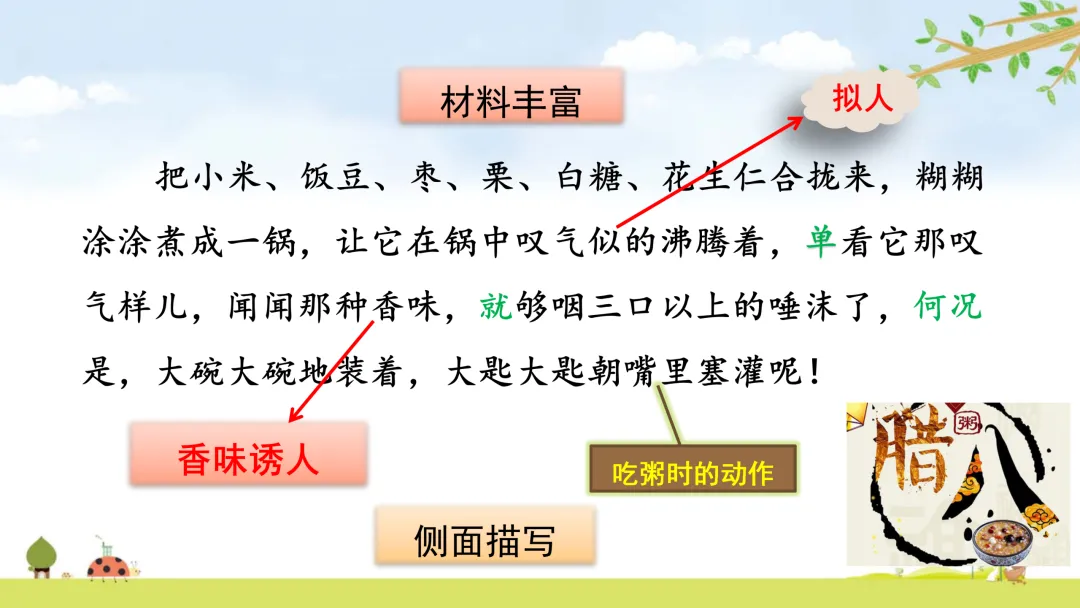 材料丰富

拟人

把小米、饭豆、枣、栗、白糖、花生仁合拢来，糊糊涂涂煮成一锅，让它在锅中叹气似的沸腾着，单看它那叹气样儿，闻闻那种香味，就够咽三口以上的唾沫了，何况是，大碗大碗地装着，大匙大匙朝嘴里塞灌呢！

香味诱人

吃粥时的动作

侧面描写

腊八

粥